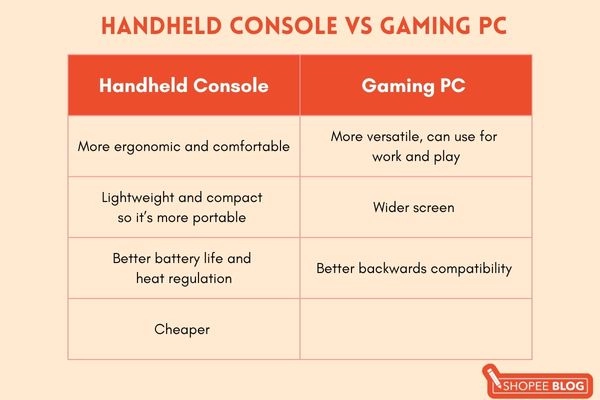 HANDHELD CONSOLE VS GAMING PC

| Handheld Console | Gaming PC |
|---|---|
| More ergonomic and comfortable | More versatile, can use for work and play |
| Lightweight and compact so it's more portable | Wider screen |
| Better battery life and heat regulation | Better backwards compatibility |
| Cheaper | |

SHOPEE BLOG